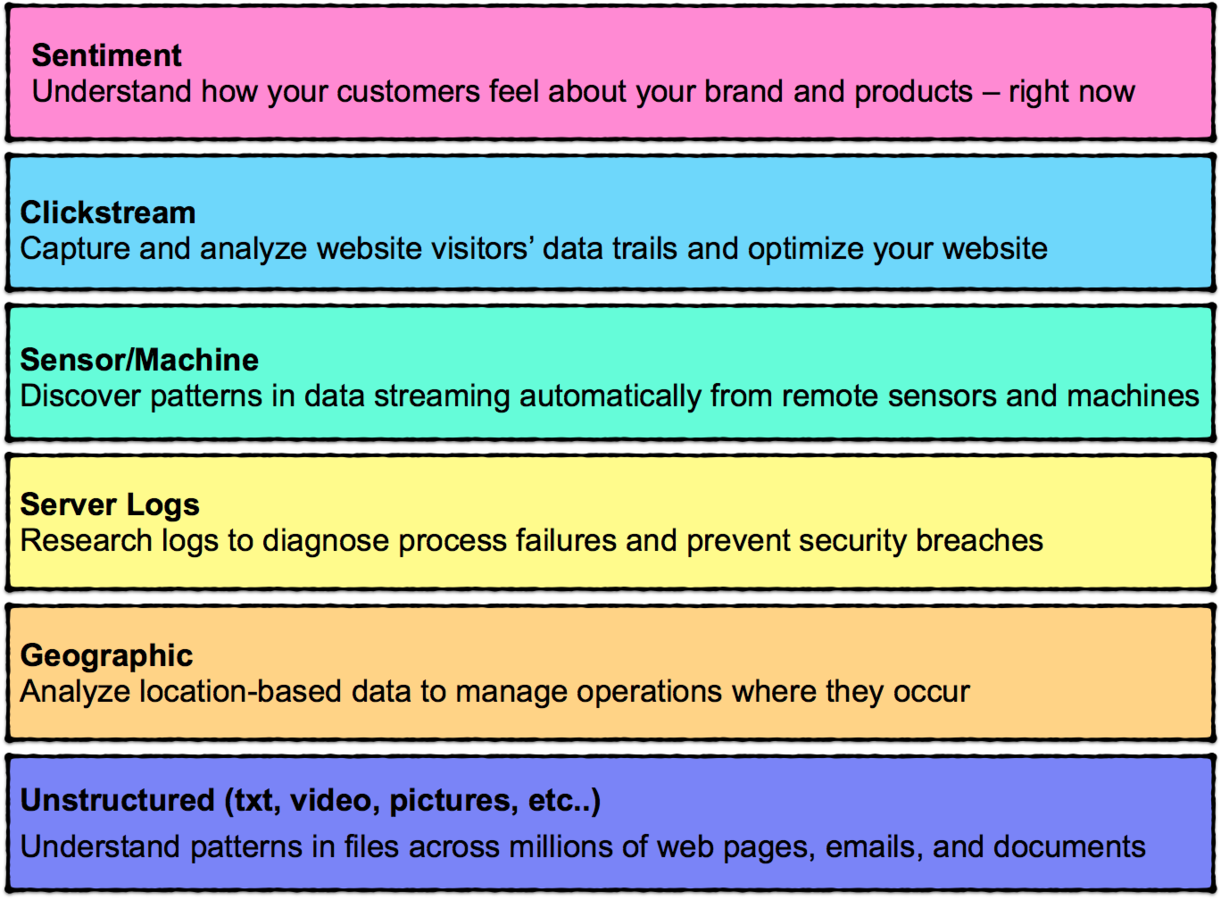 Sentiment
Understand how your customers feel about your brand and products – right now

Clickstream
Capture and analyze website visitors' data trails and optimize your website

Sensor/Machine
Discover patterns in data streaming automatically from remote sensors and machines

Server Logs
Research logs to diagnose process failures and prevent security breaches

Geographic
Analyze location-based data to manage operations where they occur

Unstructured (txt, video, pictures, etc..)
Understand patterns in files across millions of web pages, emails, and documents